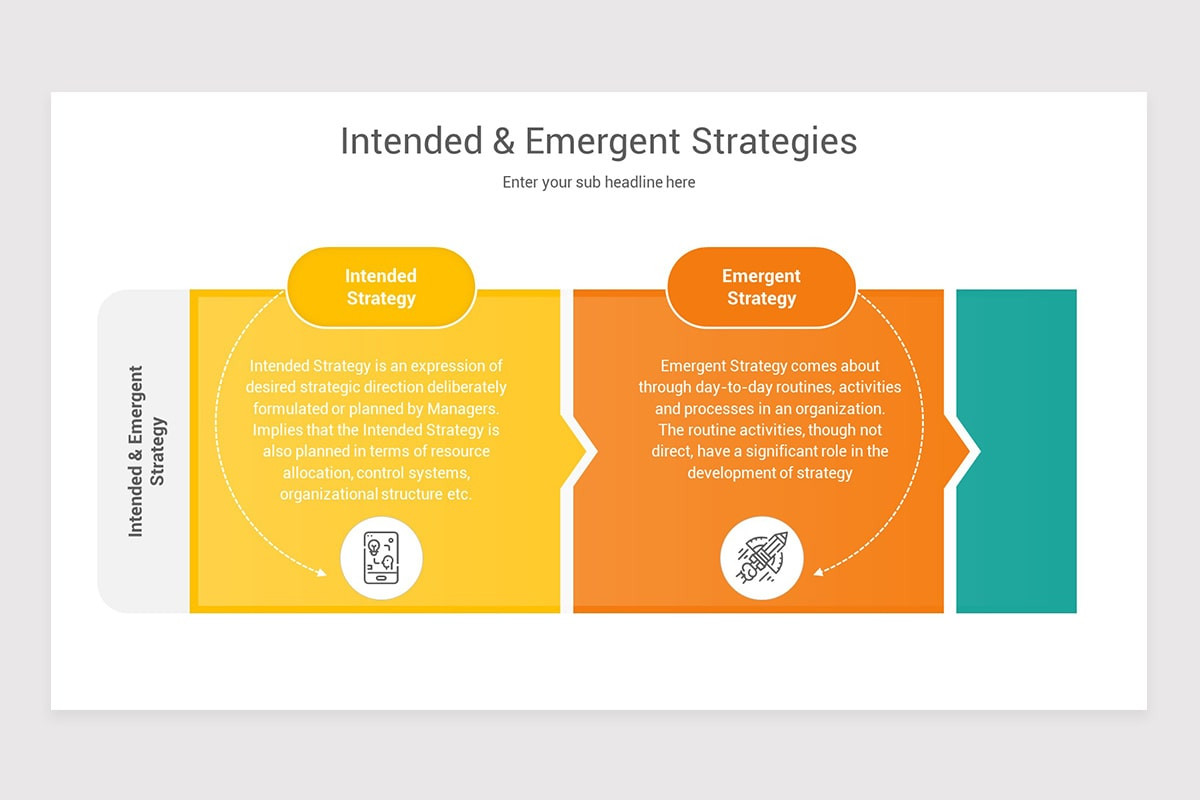 Intended & Emergent Strategies

Enter your sub headline here

Intended & Emergent Strategy

Intended Strategy

Intended Strategy is an expression of desired strategic direction deliberately formulated or planned by Managers. Implies that the Intended Strategy is also planned in terms of resource allocation, control systems, organizational structure etc.

Emergent Strategy

Emergent Strategy comes about through day-to-day routines, activities and processes in an organization. The routine activities, though not direct, have a significant role in the development of strategy